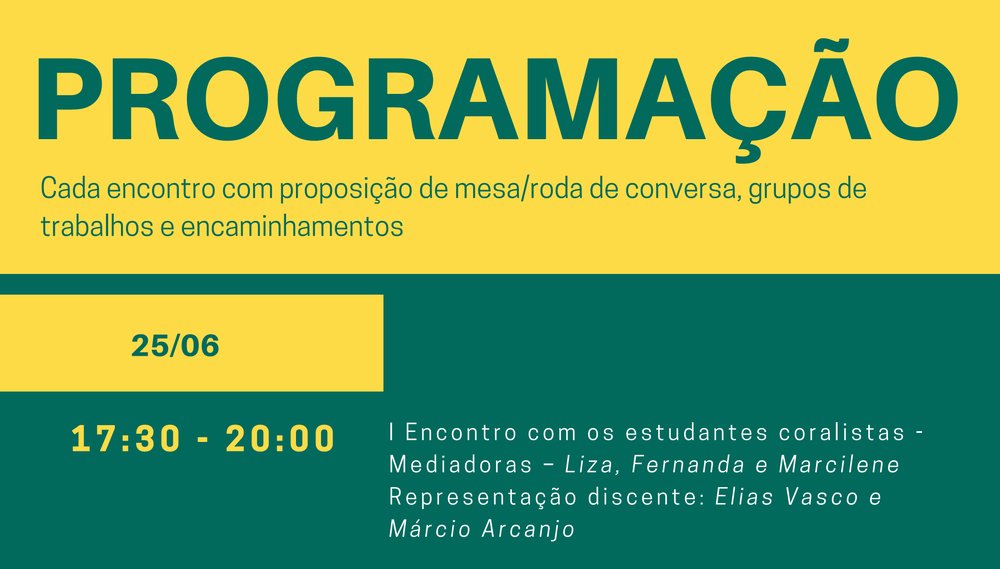 PROGRAMAÇÃO

Cada encontro com proposição de mesa/roda de conversa, grupos de trabalhos e encaminhamentos

25/06

17:30 - 20:00

I Encontro com os estudantes coralistas - Mediadoras – Liza, Fernanda e Marcilene
Representação discente: Elias Vasco e Márcio Arcanjo